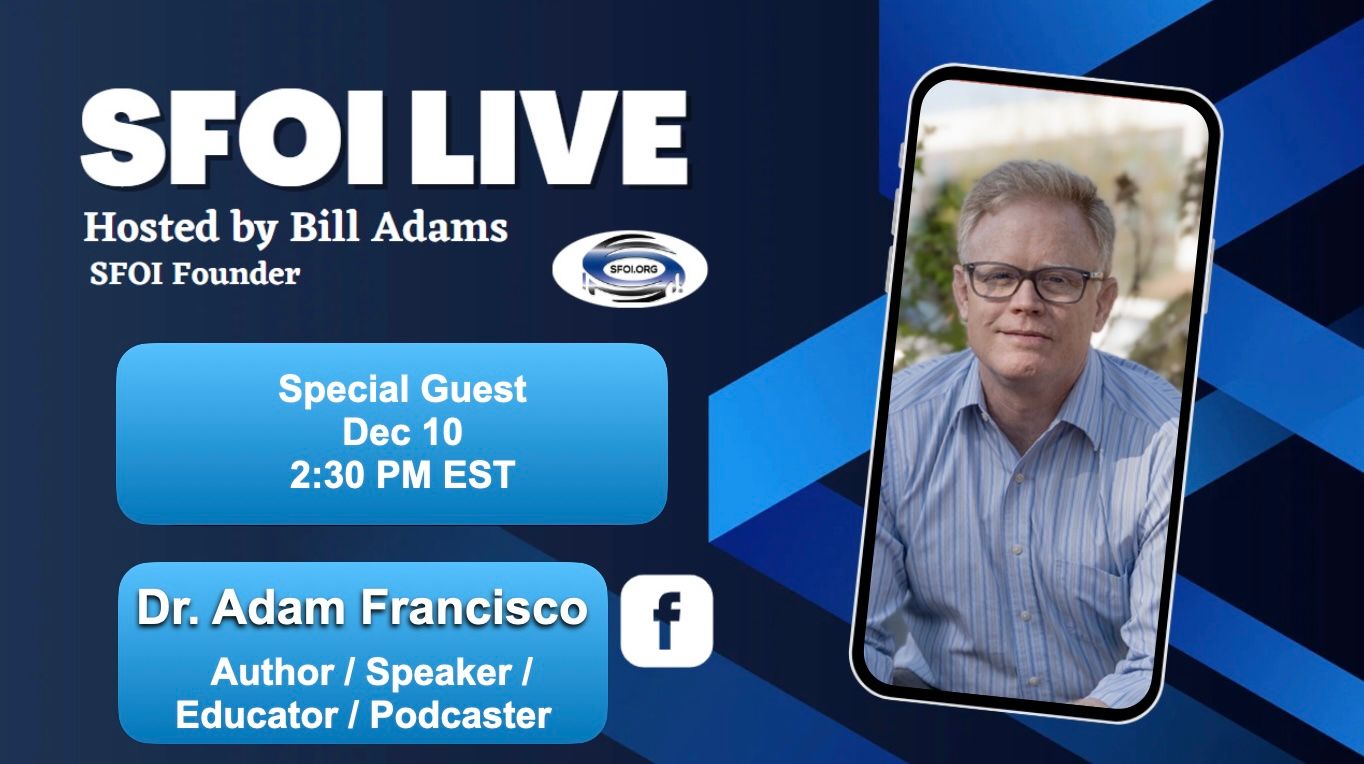 SFOI LIVE

Hosted by Bill Adams
SFOI Founder

SFOI.ORG

Special Guest
Dec 10
2:30 PM EST

Dr. Adam Francisco

Author / Speaker / Educator / Podcaster

f